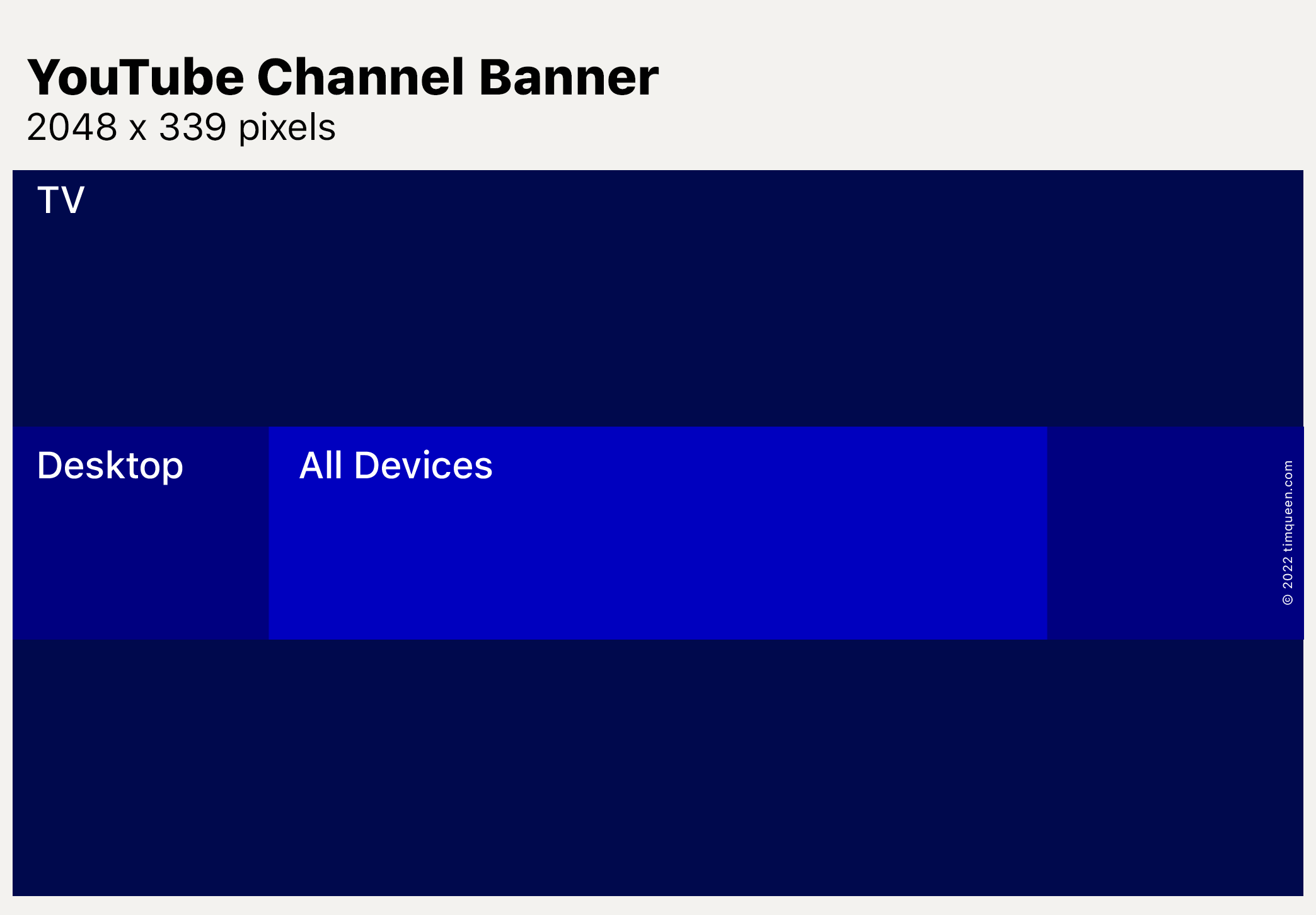 YouTube Channel Banner
2048 x 339 pixels

TV

Desktop

All Devices

© 2022 timqueen.com